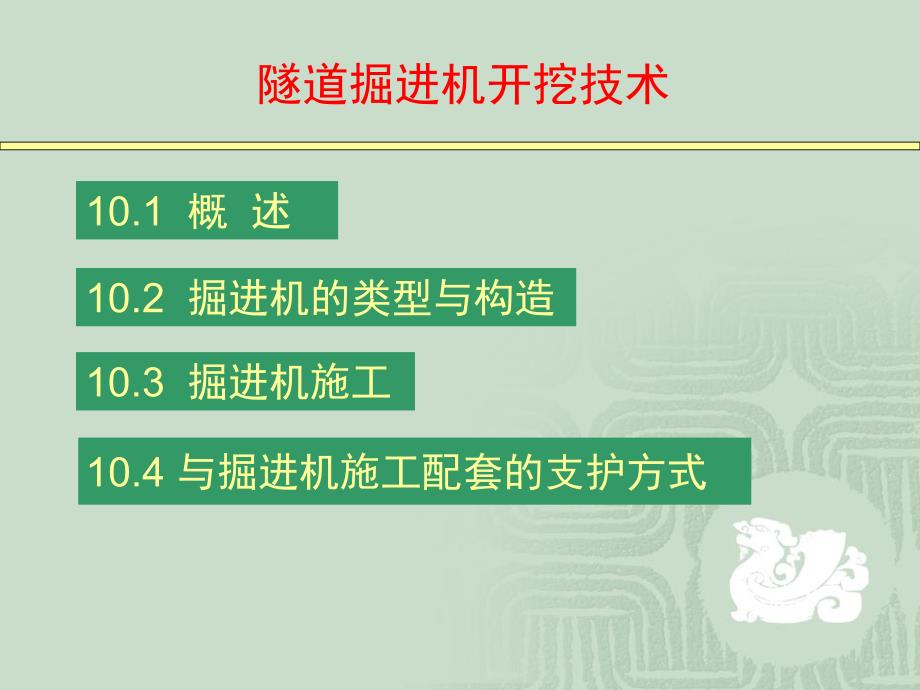 隧道掘进机开挖技术

10.1 概 述

10.2 掘进机的类型与构造

10.3 掘进机施工

10.4 与掘进机施工配套的支护方式